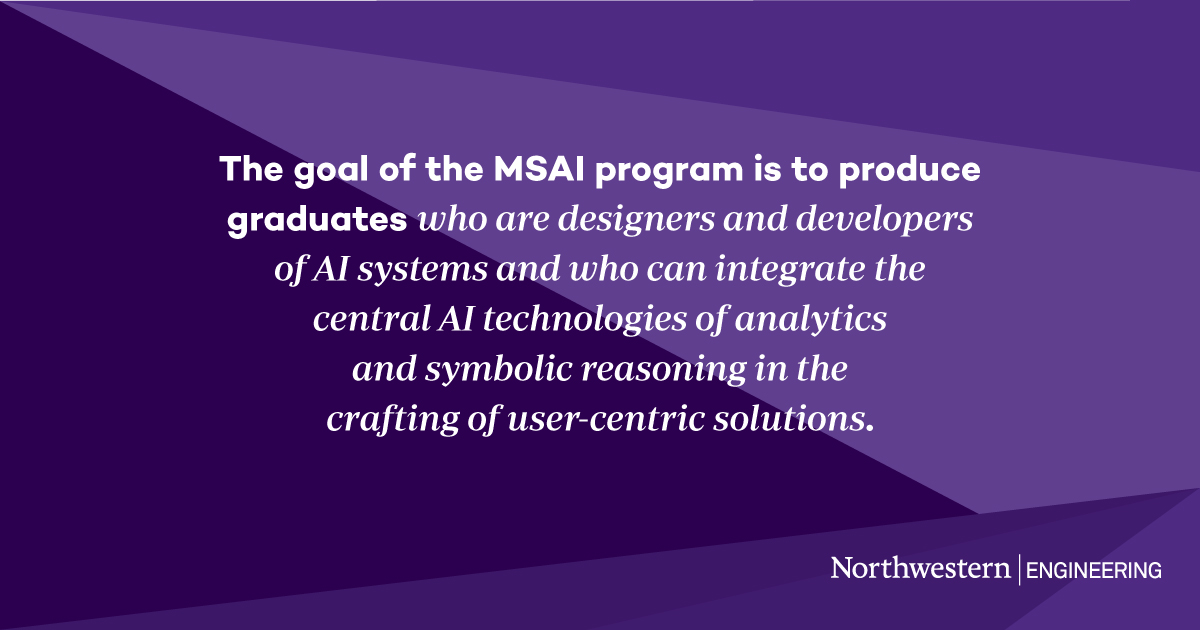 The goal of the MSAI program is to produce graduates who are designers and developers of AI systems and who can integrate the central AI technologies of analytics and symbolic reasoning in the crafting of user-centric solutions.

Northwestern | ENGINEERING